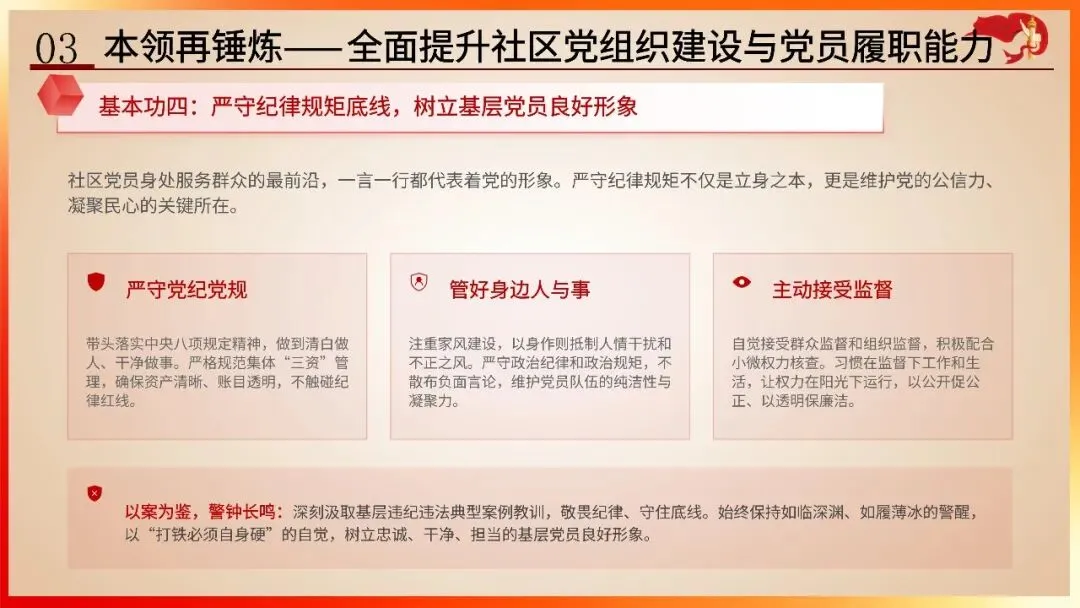 03 本领再锤炼——全面提升社区党组织建设与党员履职能力

基本功四：严守纪律规矩底线，树立基层党员良好形象

社区党员身处服务群众的最前沿，一言一行都代表着党的形象。严守纪律规矩不仅是立身之本，更是维护党的公信力、凝聚民心的关键所在。

严守党纪党规

带头落实中央八项规定精神，做到清白做人、干净做事。严格规范集体“三资”管理，确保资产清晰、账目透明，不触碰纪律红线。

管好身边人与事

注重家风建设，以身作则抵制人情干扰和不正之风。严守政治纪律和政治规矩，不散布负面言论，维护党员队伍的纯洁性与凝聚力。

主动接受监督

自觉接受群众监督和组织监督，积极配合小微权力核查。习惯在监督下工作和生活，让权力在阳光下运行，以公开促公正、以透明保廉洁。

以案为鉴，警钟长鸣：深刻汲取基层违纪违法典型案例教训，敬畏纪律、守住底线。始终保持如临深渊、如履薄冰的警醒，以“打铁必须自身硬”的自觉，树立忠诚、干净、担当的基层党员良好形象。